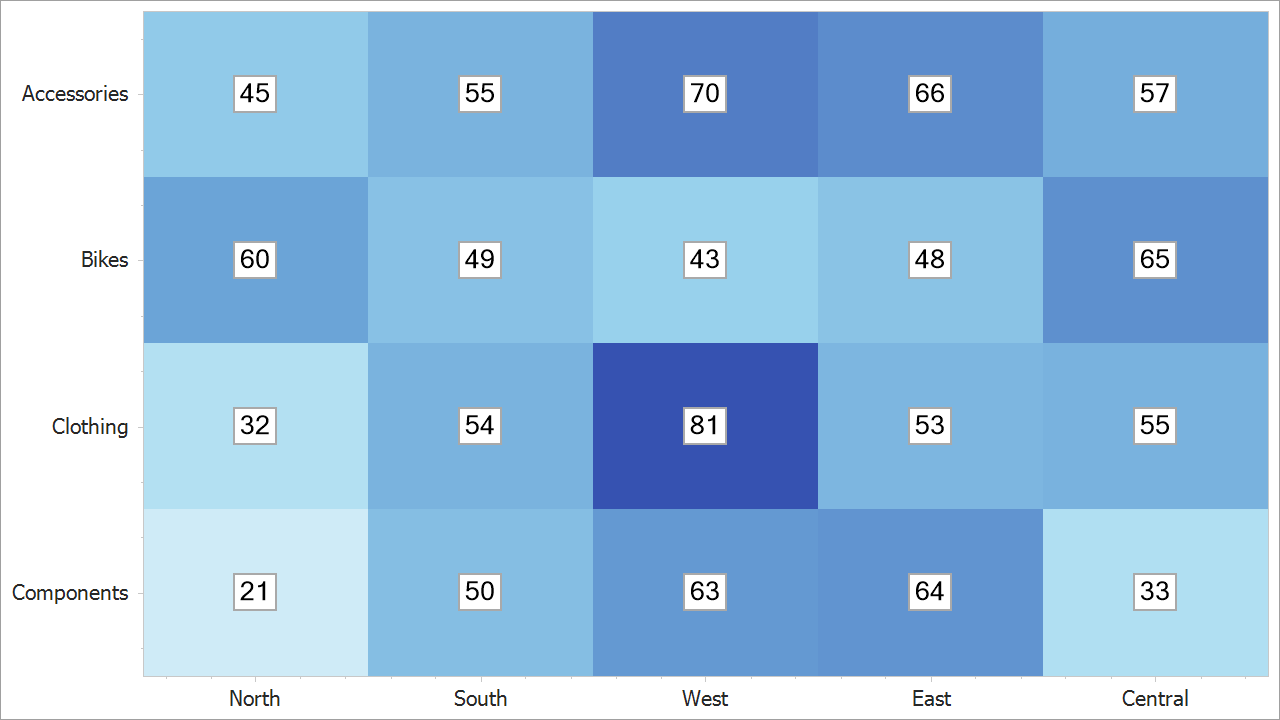 |  | North | South | West | East | Central |
|---|---|---|---|---|---|
| Accessories | 45 | 55 | 70 | 66 | 57 |
| Bikes | 60 | 49 | 43 | 48 | 65 |
| Clothing | 32 | 54 | 81 | 53 | 55 |
| Components | 21 | 50 | 63 | 64 | 33 |